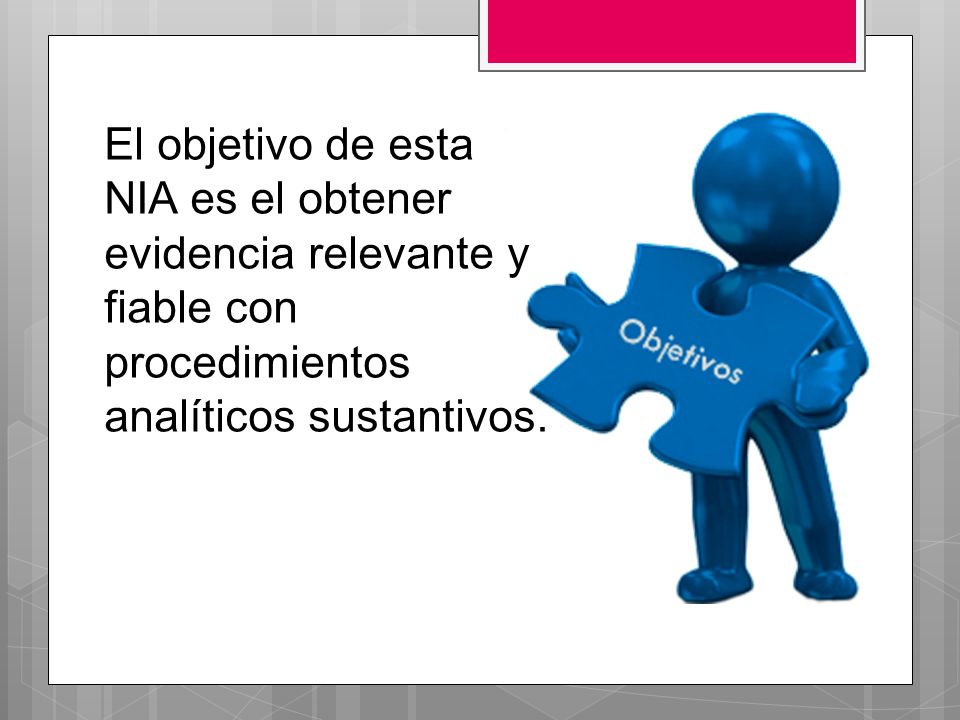 El objetivo de esta NIA es el obtener evidencia relevante y fiable con procedimientos analíticos sustantivos.

Objetivos